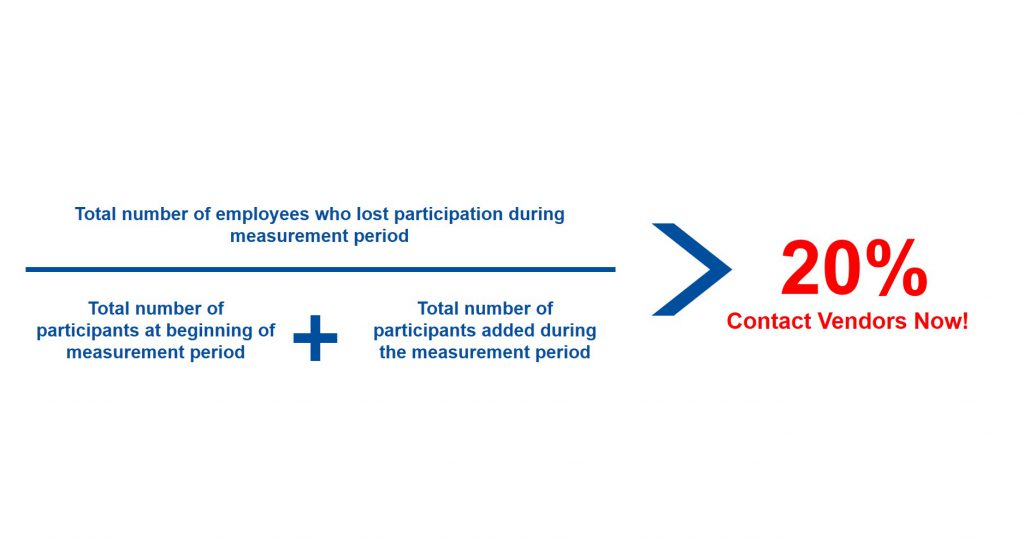 Total number of employees who lost participation during measurement period

Total number of participants at beginning of measurement period

+

Total number of participants added during the measurement period

>

20%

Contact Vendors Now!